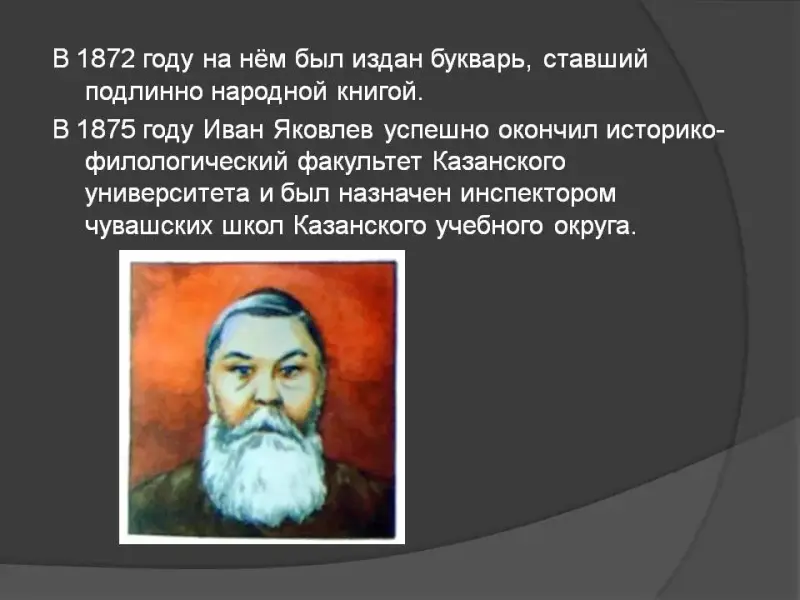 В 1872 году на нём был издан букварь, ставший подлинно народной книгой.

В 1875 году Иван Яковлев успешно окончил историко-филологический факультет Казанского университета и был назначен инспектором чувашских школ Казанского учебного округа.